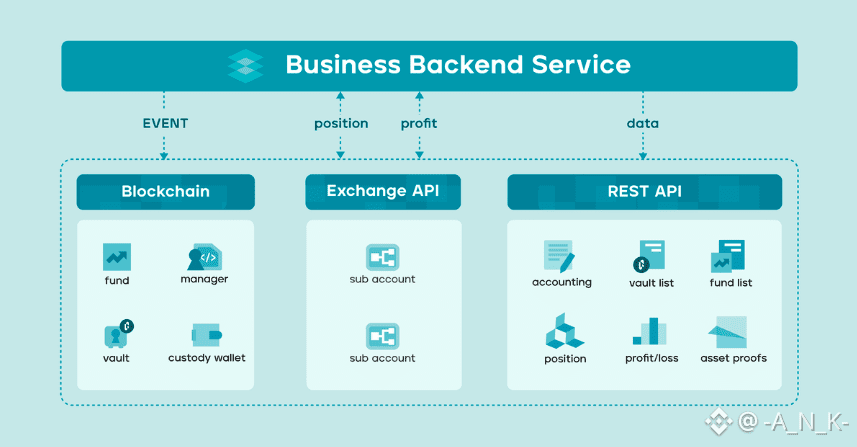 Business Backend Service

EVENT

position

profit

data

Blockchain

fund

manager

vault

custody wallet

Exchange API

sub account

sub account

REST API

accounting

vault list

fund list

position

profit/loss

asset proofs

@ -A_N_K-